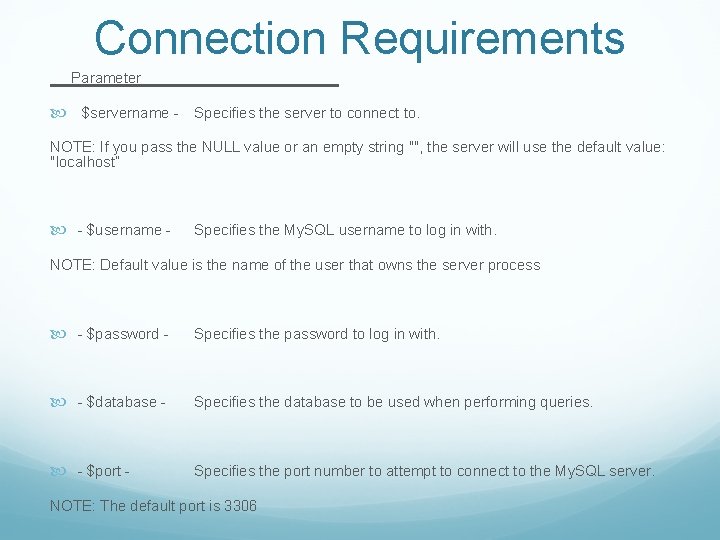 Connection Requirements

Parameter

$servername - Specifies the server to connect to.

NOTE: If you pass the NULL value or an empty string "", the server will use the default value: "localhost"

- $username - Specifies the MySQL username to log in with.

NOTE: Default value is the name of the user that owns the server process

- $password - Specifies the password to log in with.

- $database - Specifies the database to be used when performing queries.

- $port - Specifies the port number to attempt to connect to the MySQL server.

NOTE: The default port is 3306